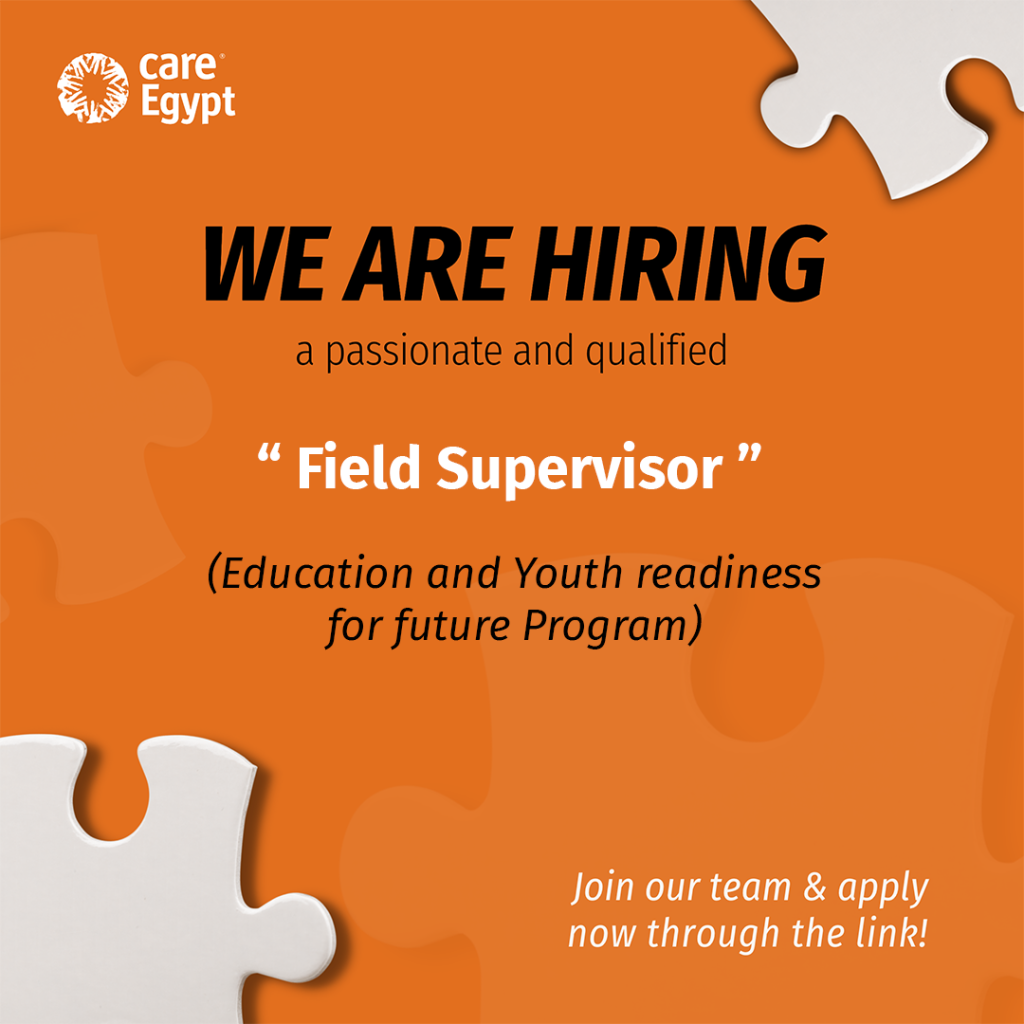 care®
Egypt

WE ARE HIRING

a passionate and qualified

“ Field Supervisor ”

(Education and Youth readiness for future Program)

Join our team & apply now through the link!